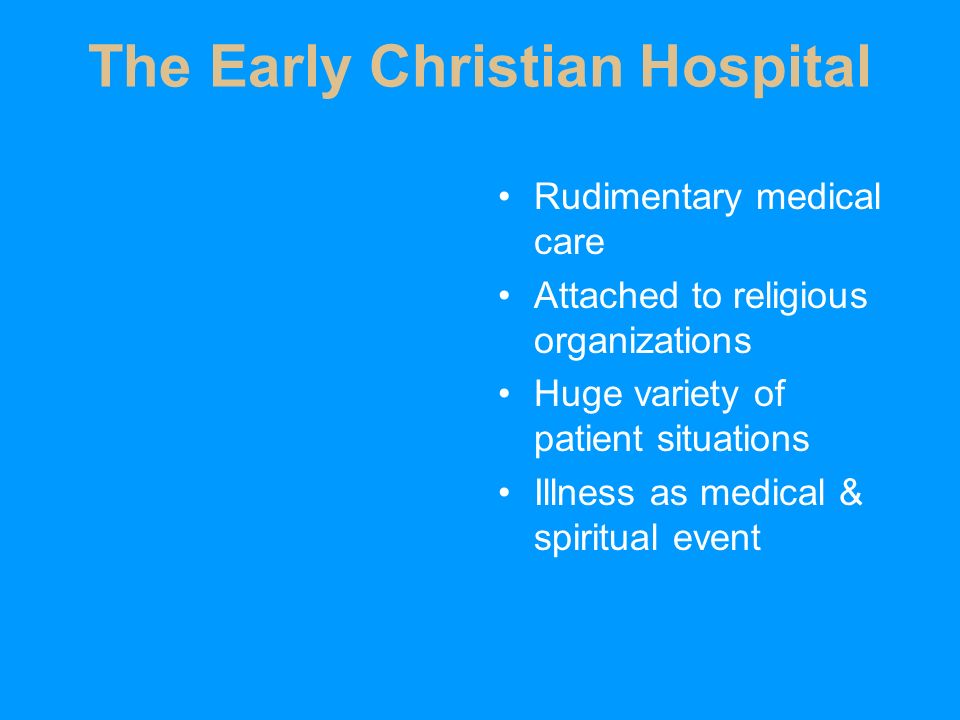 The Early Christian Hospital

• Rudimentary medical care
• Attached to religious organizations
• Huge variety of patient situations
• Illness as medical & spiritual event